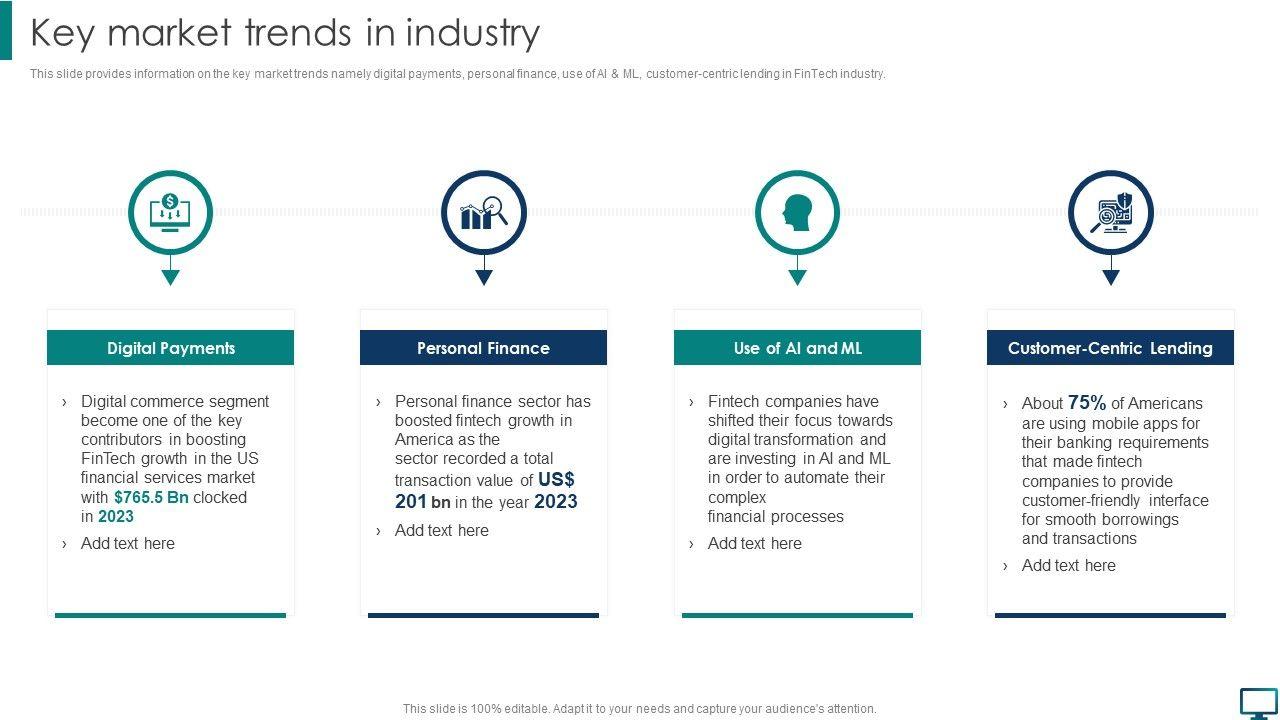 Key market trends in industry

This slide provides information on the key market trends namely digital payments, personal finance, use of AI & ML, customer-centric lending in FinTech industry.

Digital Payments

› Digital commerce segment become one of the key contributors in boosting FinTech growth in the US financial services market with $765.5 Bn clocked in 2023

› Add text here

Personal Finance

› Personal finance sector has boosted fintech growth in America as the sector recorded a total transaction value of US$ 201 bn in the year 2023

› Add text here

Use of AI and ML

› Fintech companies have shifted their focus towards digital transformation and are investing in AI and ML in order to automate their complex financial processes

› Add text here

Customer-Centric Lending

› About 75% of Americans are using mobile apps for their banking requirements that made fintech companies to provide customer-friendly interface for smooth borrowings and transactions

› Add text here

This slide is 100% editable. Adapt it to your needs and capture your audience's attention.